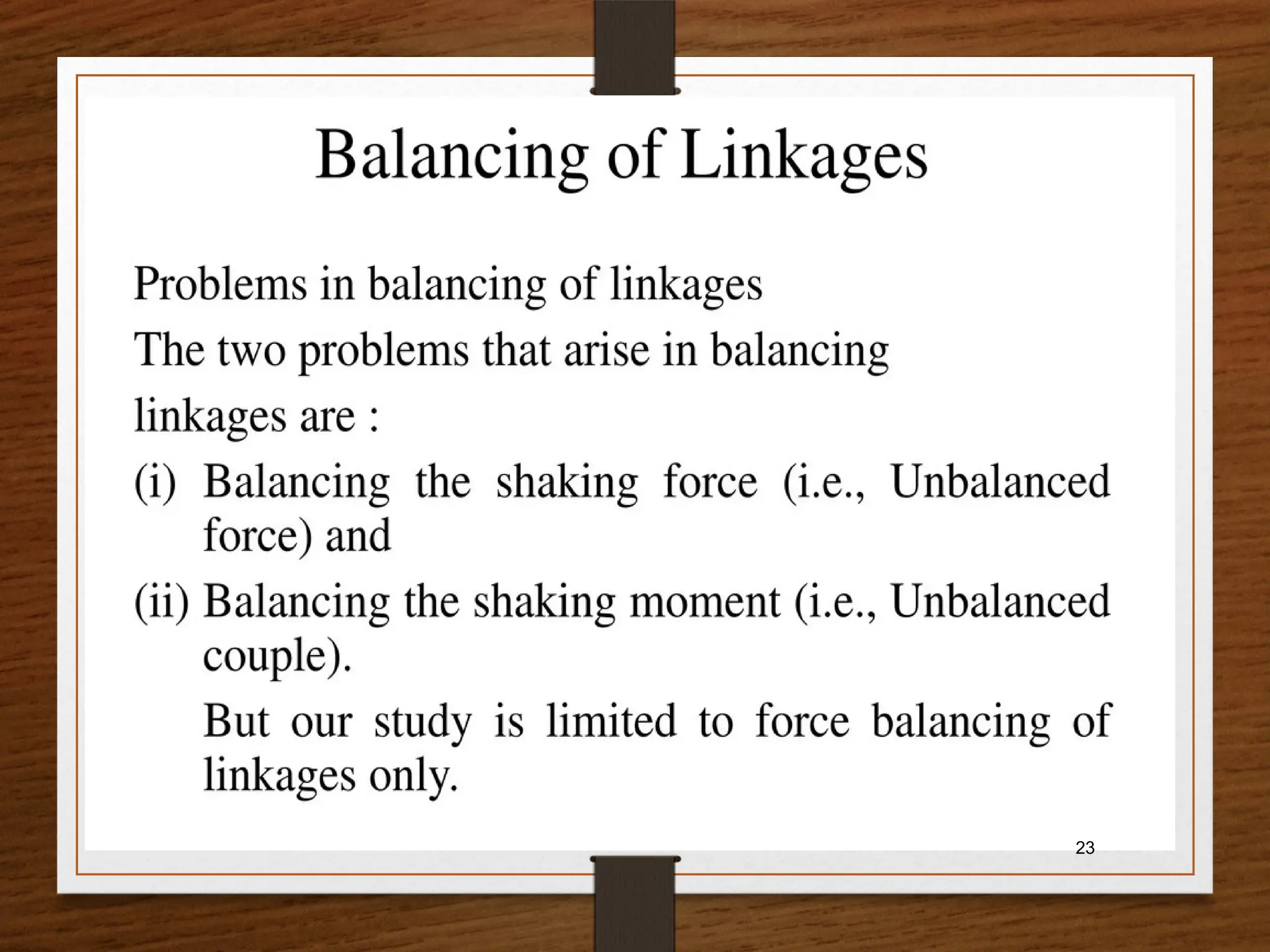 Balancing of Linkages

Problems in balancing of linkages

The two problems that arise in balancing linkages are :

(i) Balancing the shaking force (i.e., Unbalanced force) and

(ii) Balancing the shaking moment (i.e., Unbalanced couple).

But our study is limited to force balancing of linkages only.

23